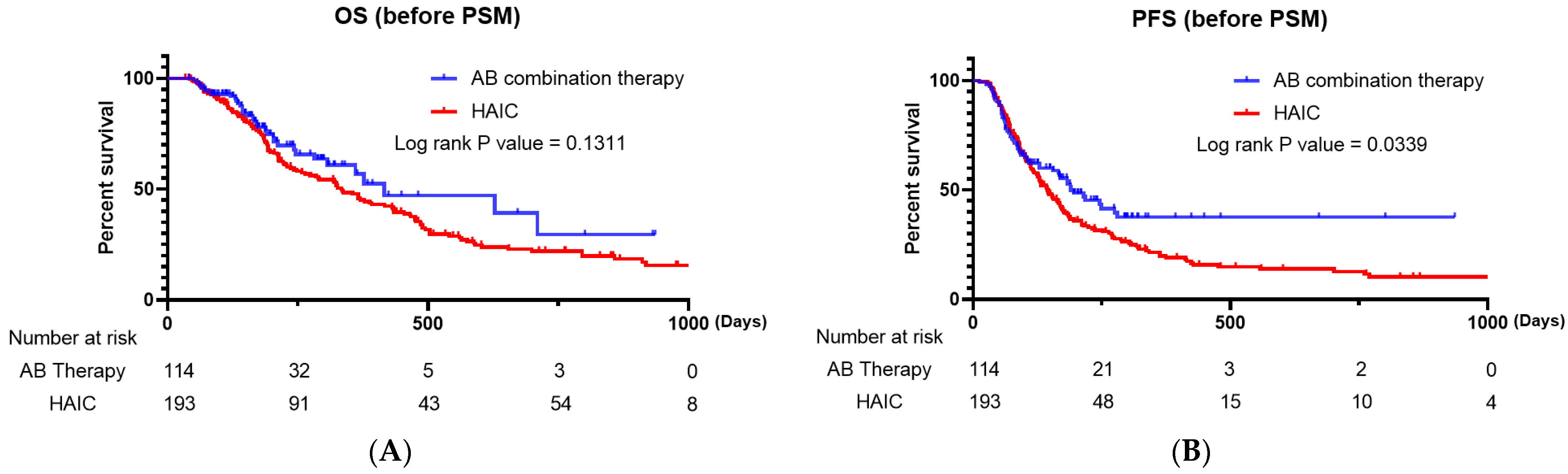 OS (before PSM)

Percent survival

100

50

0

AB combination therapy

HAIC

Log rank P value = 0.1311

0

500

1000 (Days)

Number at risk

| AB Therapy | 114 | 32 | 5 | 3 | 0 |
|---|---|---|---|---|---|
| HAIC | 193 | 91 | 43 | 54 | 8 |

(A)

PFS (before PSM)

Percent survival

100

50

0

AB combination therapy

HAIC

Log rank P value = 0.0339

0

500

1000 (Days)

Number at risk

| AB Therapy | 114 | 21 | 3 | 2 | 0 |
|---|---|---|---|---|---|
| HAIC | 193 | 48 | 15 | 10 | 4 |

(B)